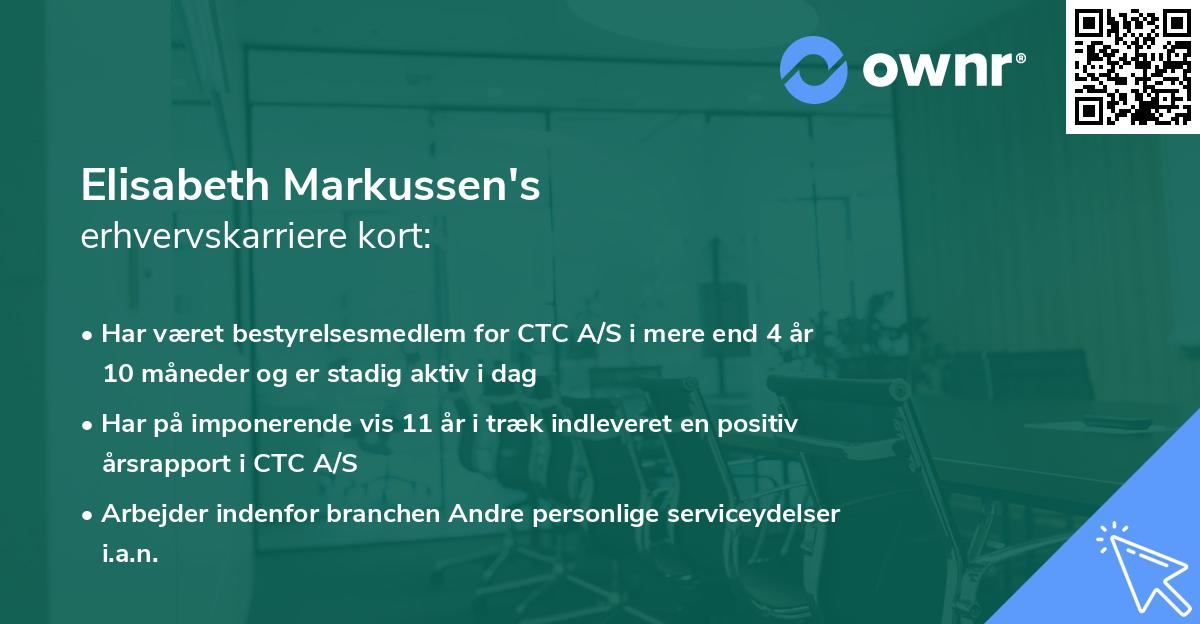 ownr®

Elisabeth Markussen's
erhvervskarriere kort:

• Har været bestyrelsesmedlem for CTC A/S i mere end 4 år 10 måneder og er stadig aktiv i dag
• Har på imponerende vis 11 år i træk indleveret en positiv årsrapport i CTC A/S
• Arbejder indenfor branchen Andre personlige serviceydelser i.a.n.